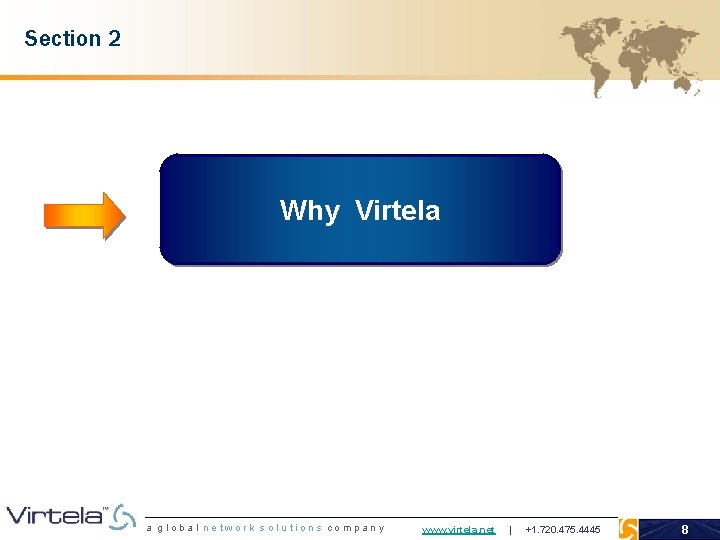 Section 2

Why Virtela

Virtela™

a global network solutions company

www.virtela.net | +1.720.475.4445

8